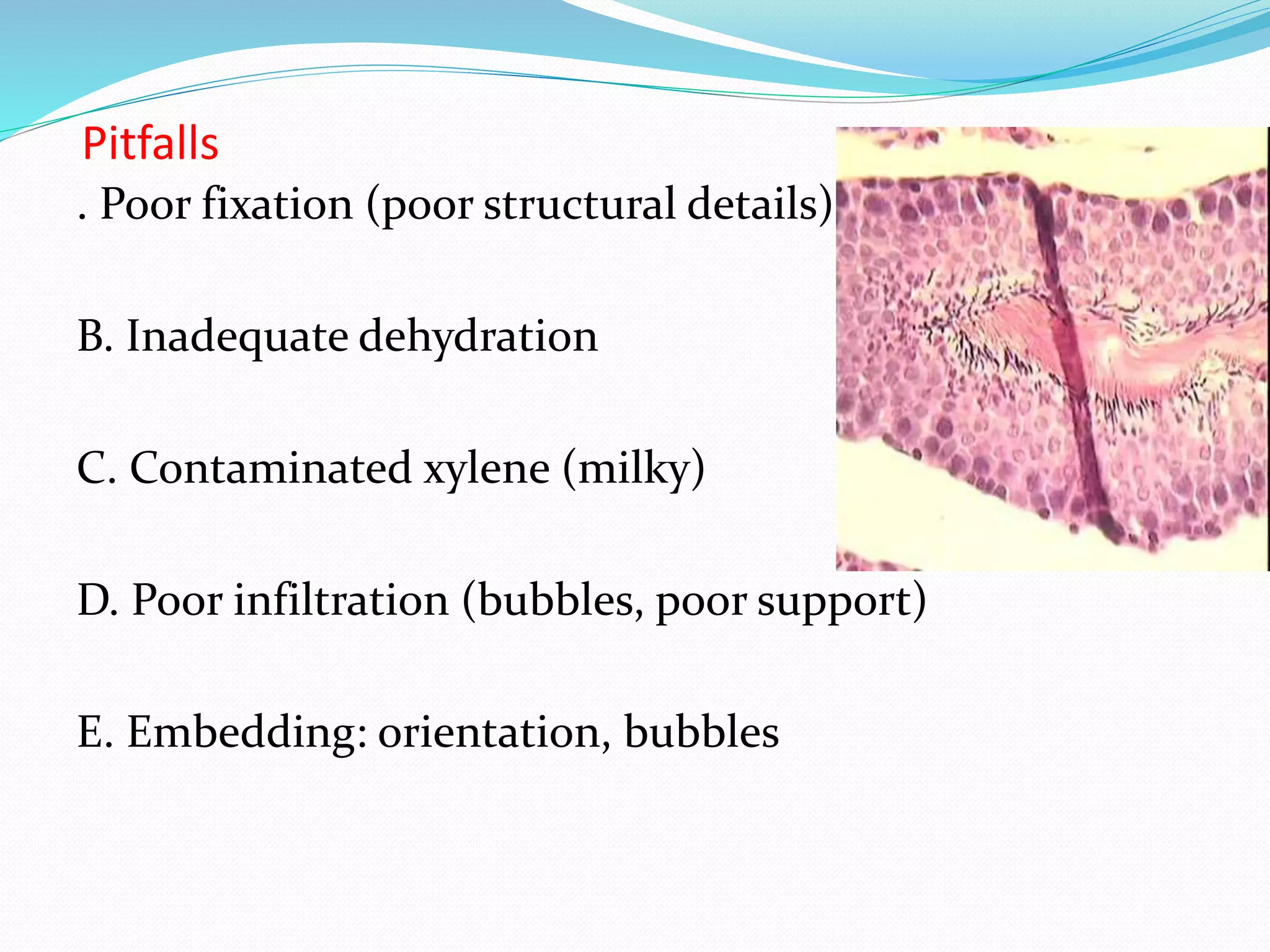 Pitfalls

. Poor fixation (poor structural details)

B. Inadequate dehydration

C. Contaminated xylene (milky)

D. Poor infiltration (bubbles, poor support)

E. Embedding: orientation, bubbles